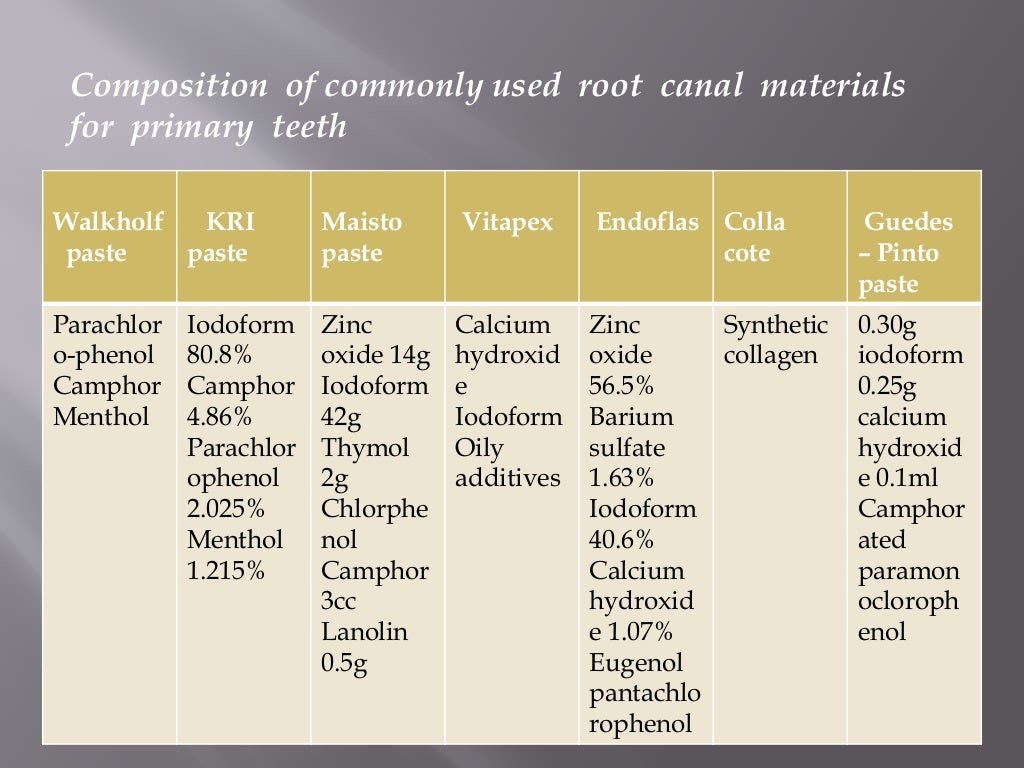 Composition of commonly used root canal materials for primary teeth

| Walkholf paste | KRI paste | Maisto paste | Vitapex | Endoflas | Colla cote | Guedes – Pinto paste |
|---|---|---|---|---|---|---|
| Parachloro-phenol Camphor Menthol | Iodoform 80.8% Camphor 4.86% Parachlorophenol 2.025% Menthol 1.215% | Zinc oxide 14g Iodoform 42g Thymol 2g Chlorphenol Camphor 3cc Lanolin 0.5g | Calcium hydroxide Iodoform Oily additives | Zinc oxide 56.5% Barium sulfate 1.63% Iodoform 40.6% Calcium hydroxide 1.07% Eugenol pantachlorophenol | Synthetic collagen | 0.30g iodoform 0.25g calcium hydroxide 0.1ml Camphorated paramonoclorophenol |